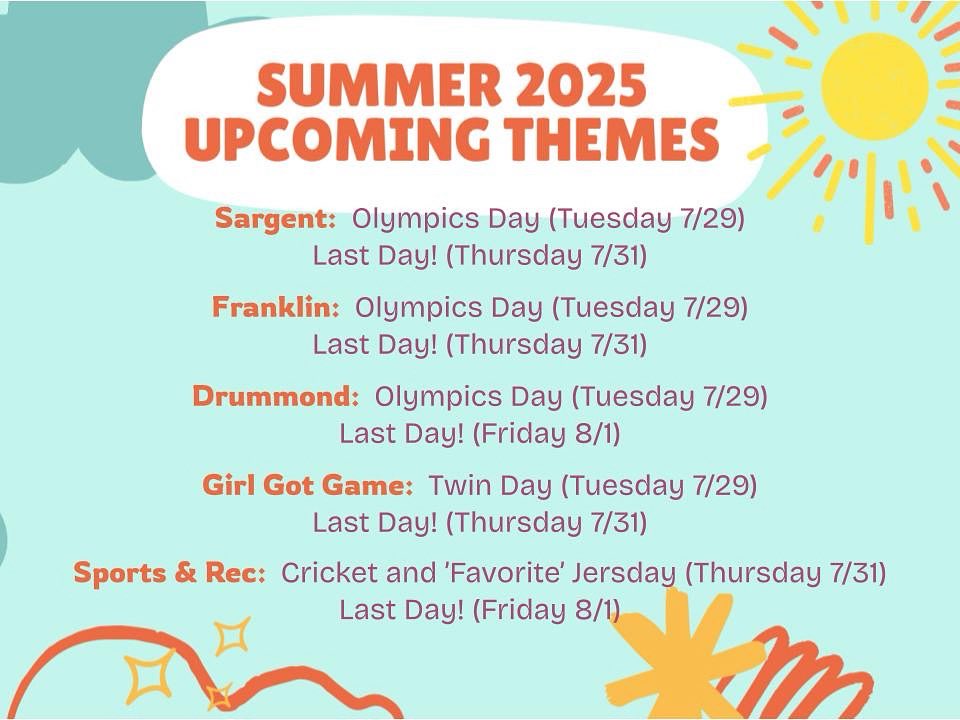 SUMMER 2025
UPCOMING THEMES

Sargent: Olympics Day (Tuesday 7/29)
Last Day! (Thursday 7/31)

Franklin: Olympics Day (Tuesday 7/29)
Last Day! (Thursday 7/31)

Drummond: Olympics Day (Tuesday 7/29)
Last Day! (Friday 8/1)

Girl Got Game: Twin Day (Tuesday 7/29)
Last Day! (Thursday 7/31)

Sports & Rec: Cricket and 'Favorite' Jersday (Thursday 7/31)
Last Day! (Friday 8/1)